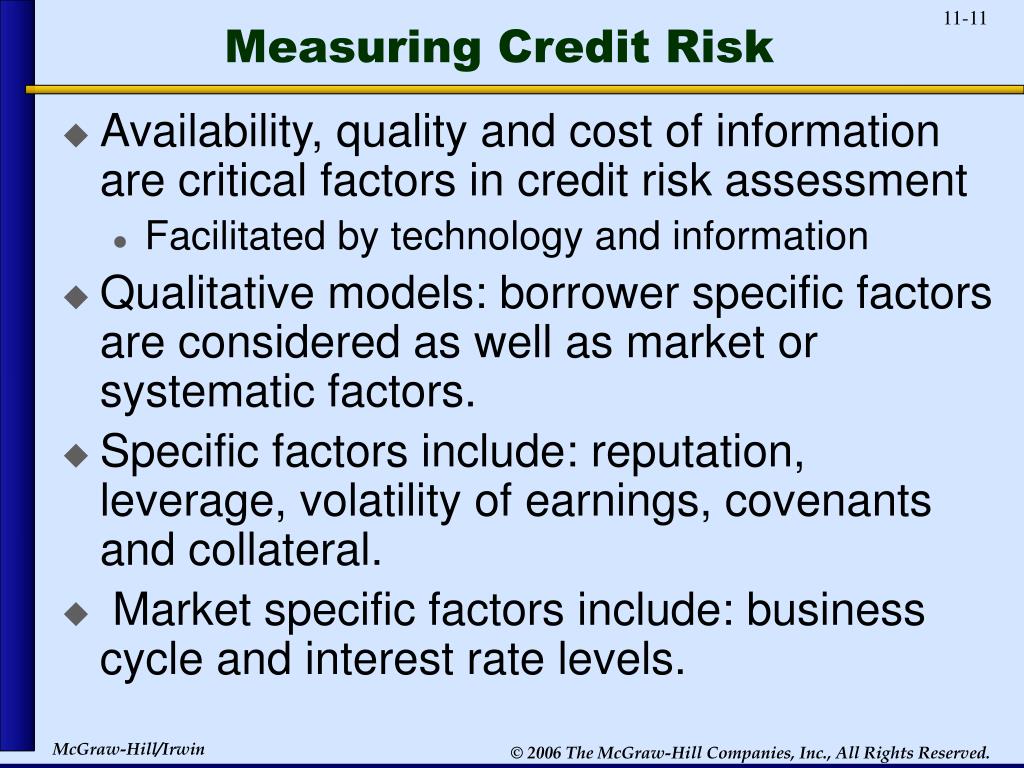 11-11

Measuring Credit Risk

Availability, quality and cost of information are critical factors in credit risk assessment

Facilitated by technology and information

Qualitative models: borrower specific factors are considered as well as market or systematic factors.

Specific factors include: reputation, leverage, volatility of earnings, covenants and collateral.

Market specific factors include: business cycle and interest rate levels.

McGraw-Hill/Irwin

© 2006 The McGraw-Hill Companies, Inc., All Rights Reserved.